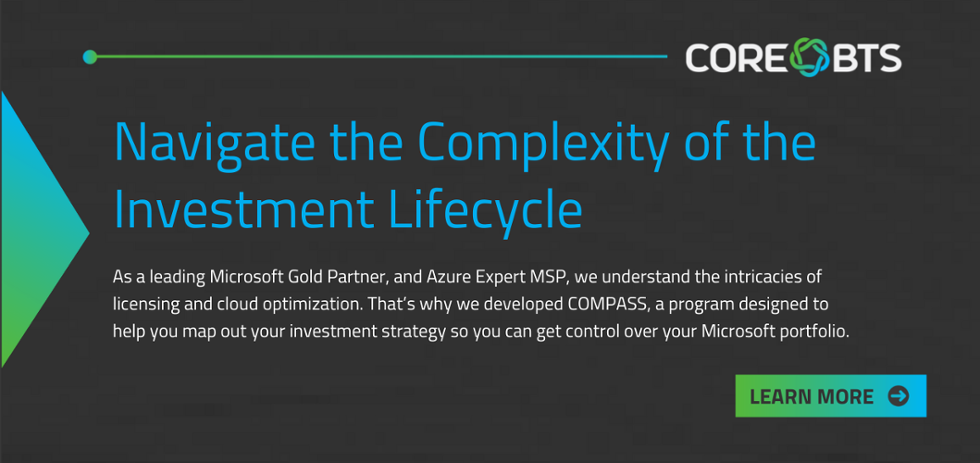 CORE BTS

Navigate the Complexity of the Investment Lifecycle

As a leading Microsoft Gold Partner, and Azure Expert MSP, we understand the intricacies of licensing and cloud optimization. That's why we developed COMPASS, a program designed to help you map out your investment strategy so you can get control over your Microsoft portfolio.

LEARN MORE